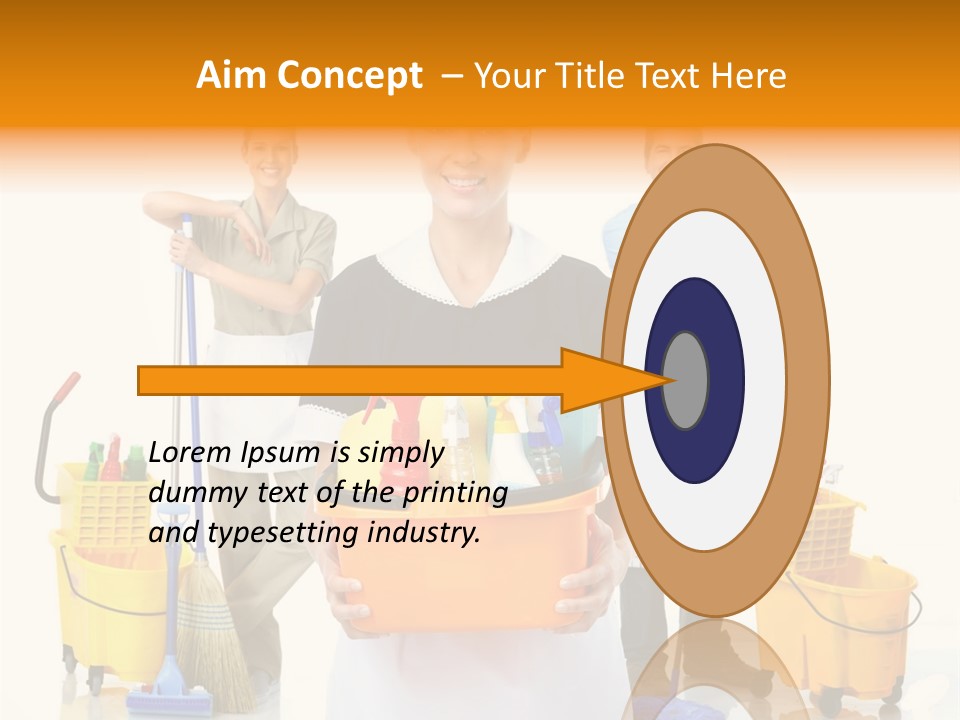 Aim Concept – Your Title Text Here

Lorem Ipsum is simply dummy text of the printing and typesetting industry.